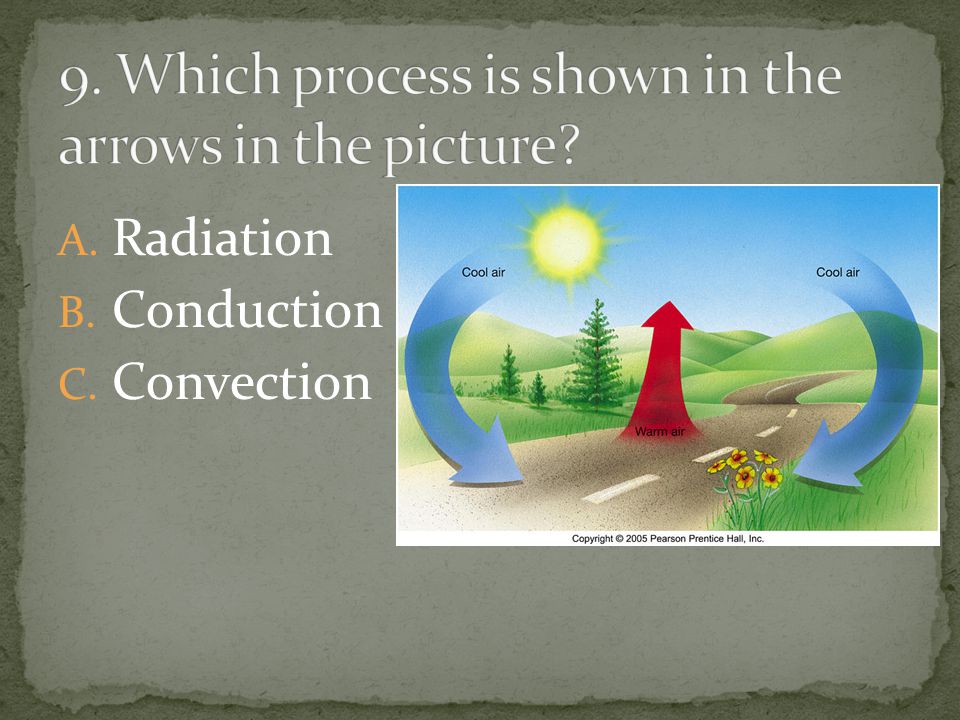 9. Which process is shown in the arrows in the picture?

A. Radiation
B. Conduction
C. Convection

Cool air
Cool air
Warm air
Copyright © 2005 Pearson Prentice Hall, Inc.